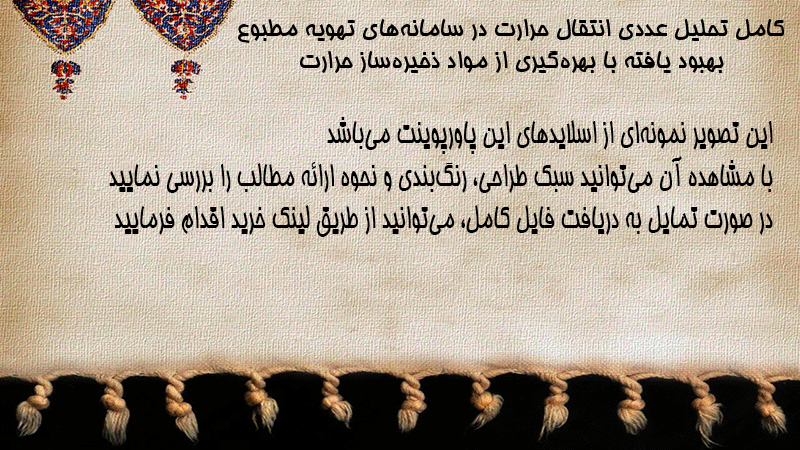 کامل تحلیل عددی انتقال حرارت در سامانه‌های تهویه مطبوع بهبود یافته با بهره‌گیری از مواد ذخیره‌ساز حرارت

این تصویر نمونه‌ای از اسلایدهای این پاورپوینت می‌باشد
با مشاهده آن می‌توانید سبک طراحی، رنگ‌بندی و نحوه ارائه مطالب را بررسی نمایید
در صورت تمایل به دریافت فایل کامل، می‌توانید از طریق لینک خرید اقدام فرمایید